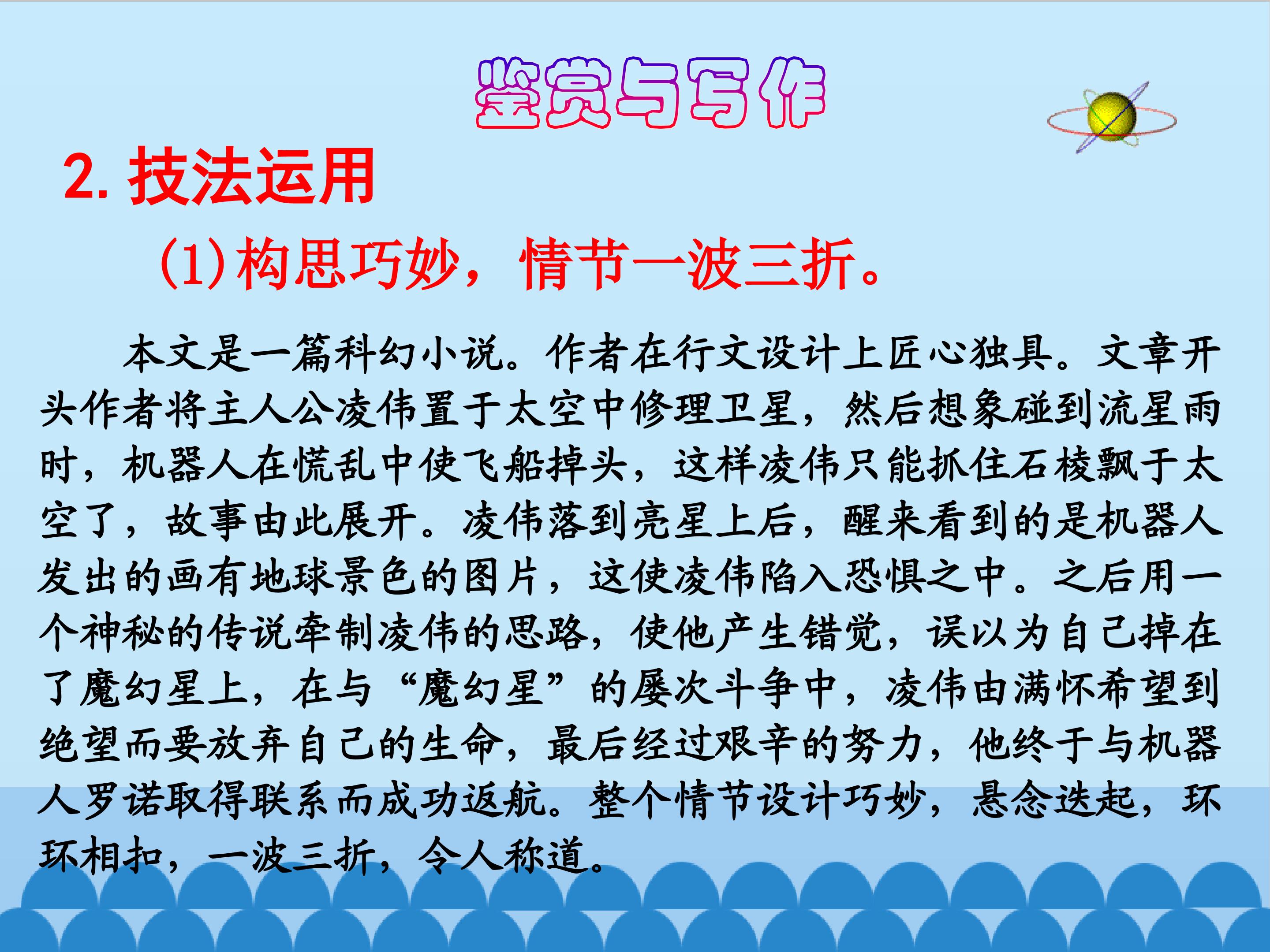 鉴赏与写作

2. 技法运用

(1)构思巧妙，情节一波三折。

本文是一篇科幻小说。作者在行文设计上匠心独具。文章开头作者将主人公凌伟置于太空中修理卫星，然后想象碰到流星雨时，机器人在慌乱中使飞船掉头，这样凌伟只能抓住石棱飘于太空了，故事由此展开。凌伟落到亮星上后，醒来看到的是机器人发出的画有地球景色的图片，这使凌伟陷入恐惧之中。之后用一个神秘的传说牵制凌伟的思路，使他产生错觉，误以为自己掉在了魔幻星上，在与“魔幻星”的屡次斗争中，凌伟由满怀希望到绝望而要放弃自己的生命，最后经过艰辛的努力，他终于与机器人罗诺取得联系而成功返航。整个情节设计巧妙，悬念迭起，环环相扣，一波三折，令人称道。